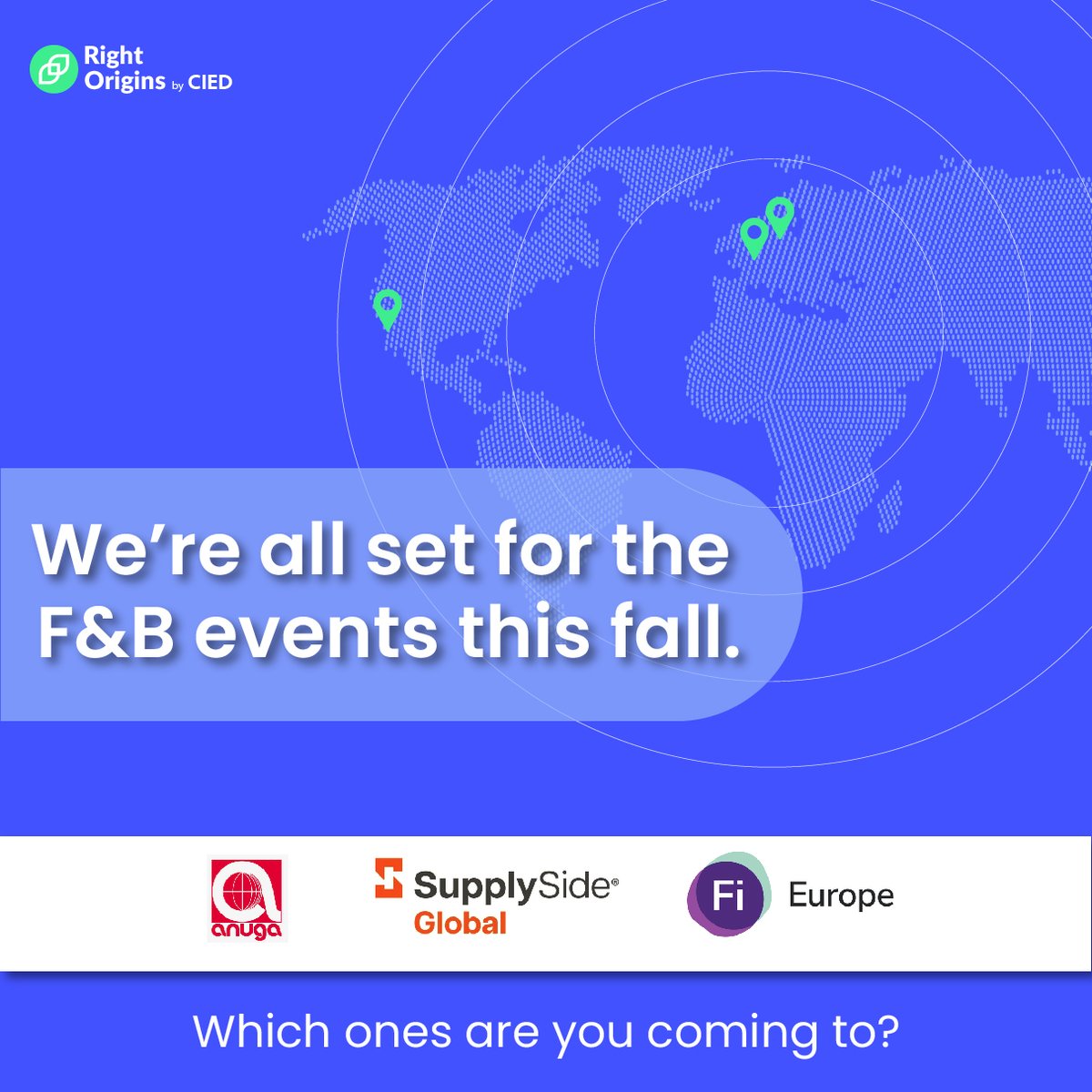 Right Origins by CIED

We're all set for the F&B events this fall.

anuga

SupplySide® Global

Fi Europe

Which ones are you coming to?